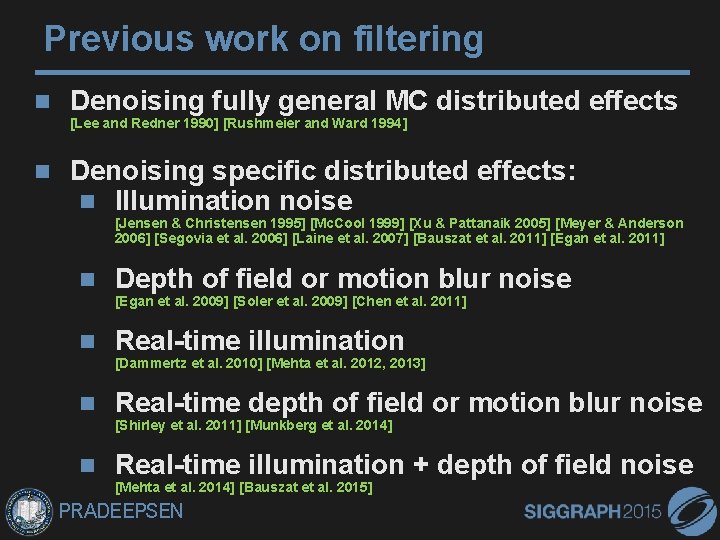 Previous work on filtering

Denoising fully general MC distributed effects
[Lee and Redner 1990] [Rushmeier and Ward 1994]

Denoising specific distributed effects:

Illumination noise
[Jensen & Christensen 1995] [McCool 1999] [Xu & Pattanaik 2005] [Meyer & Anderson 2006] [Segovia et al. 2006] [Laine et al. 2007] [Bauszat et al. 2011] [Egan et al. 2011]

Depth of field or motion blur noise
[Egan et al. 2009] [Soler et al. 2009] [Chen et al. 2011]

Real-time illumination
[Dammertz et al. 2010] [Mehta et al. 2012, 2013]

Real-time depth of field or motion blur noise
[Shirley et al. 2011] [Munkberg et al. 2014]

Real-time illumination + depth of field noise
[Mehta et al. 2014] [Bauszat et al. 2015]

PRADEEPSEN

SIGGRAPH2015